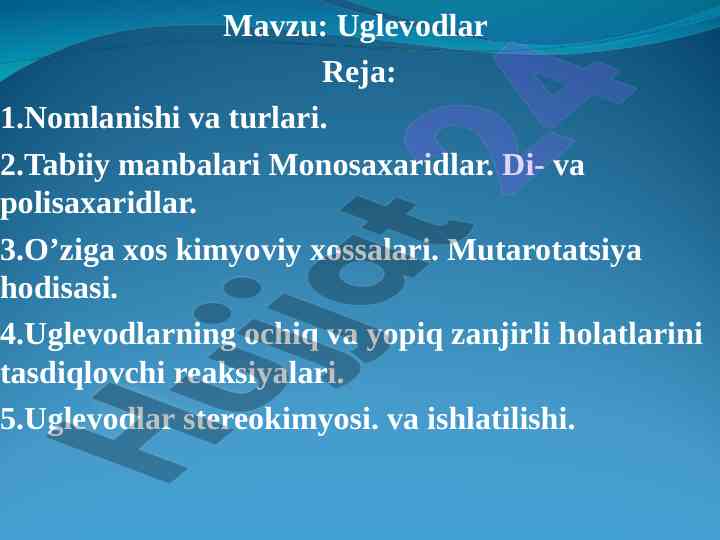 Mavzu: Uglevodlar

Reja:

1.Nomlanishi va turlari.

2.Tabiiy manbalari Monosaxaridlar. Di- va polisaxaridlar.

3.O’ziga xos kimyoviy xossalari. Mutarotatsiya hodisasi.

4.Uglevodlarning ochiq va yopiq zanjirli holatlarini tasdiqlovchi reaksiyalari.

5.Uglevodlar stereokimyosi. va ishlatilishi.

Hujjat24